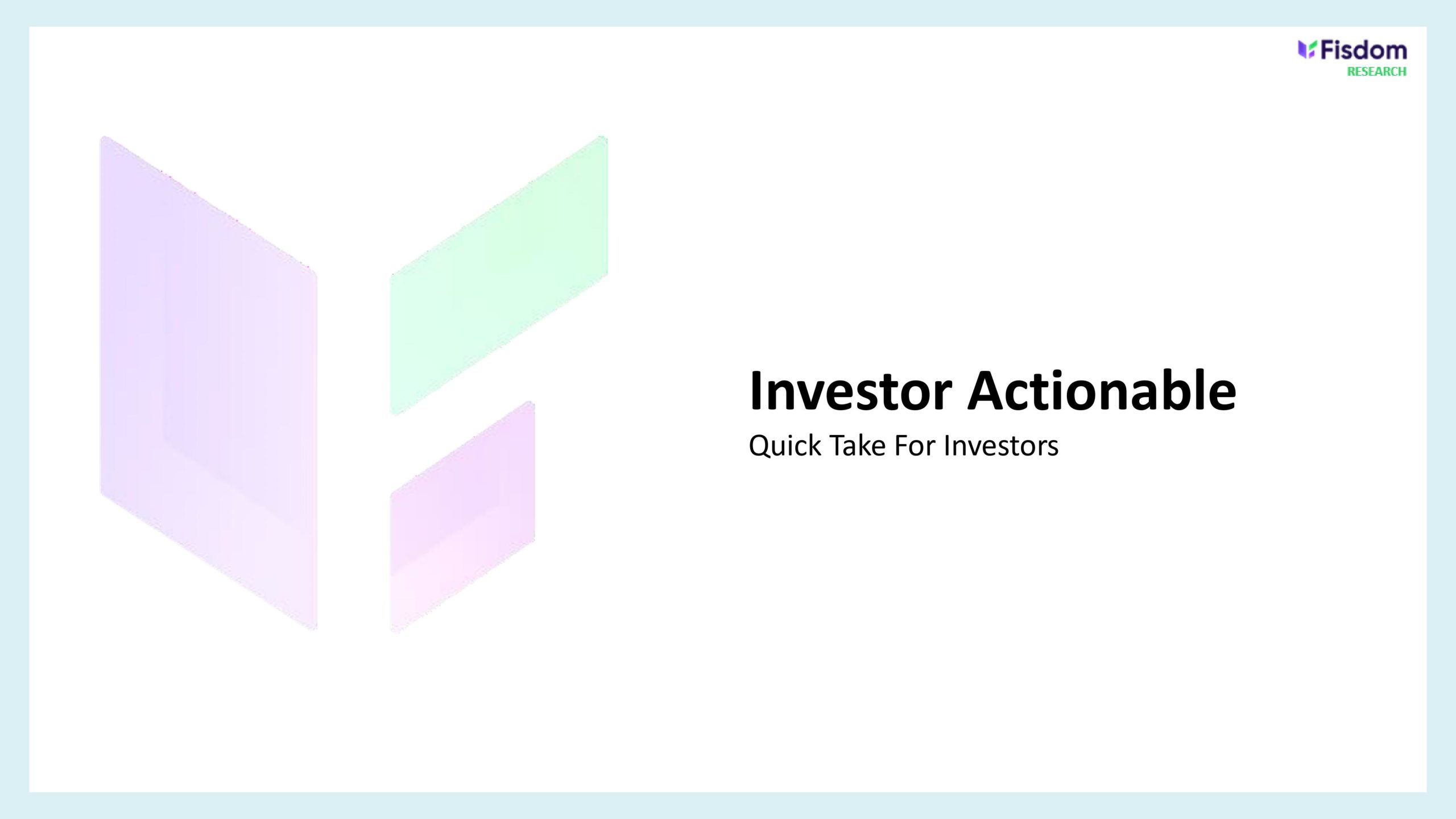 Fisdom
RESEARCH

Investor Actionable
Quick Take For Investors